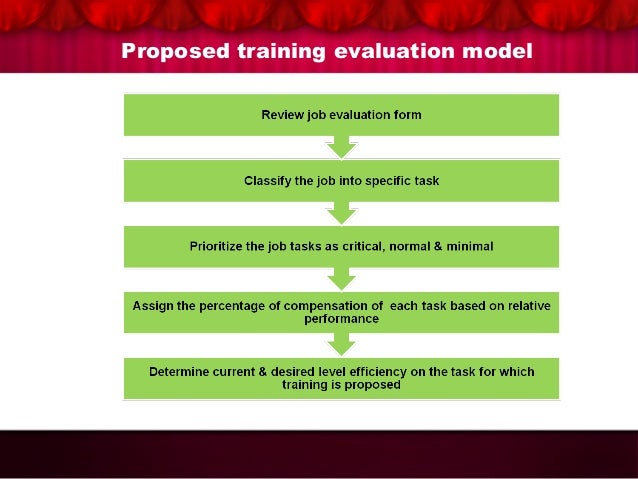 Proposed training evaluation model

Review job evaluation form

Classify the job into specific task

Prioritize the job tasks as critical, normal & minimal

Assign the percentage of compensation of each task based on relative performance

Determine current & desired level efficiency on the task for which training is proposed